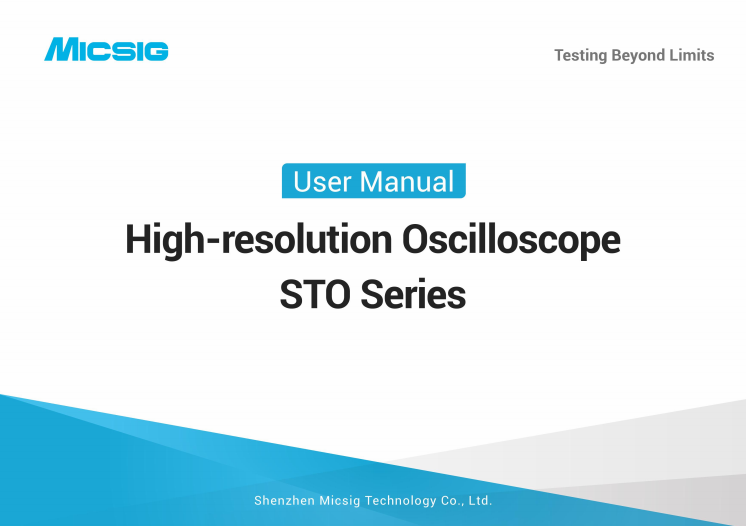 MICSIG

Testing Beyond Limits

User Manual

High-resolution Oscilloscope

STO Series

Shenzhen Micsig Technology Co., Ltd.